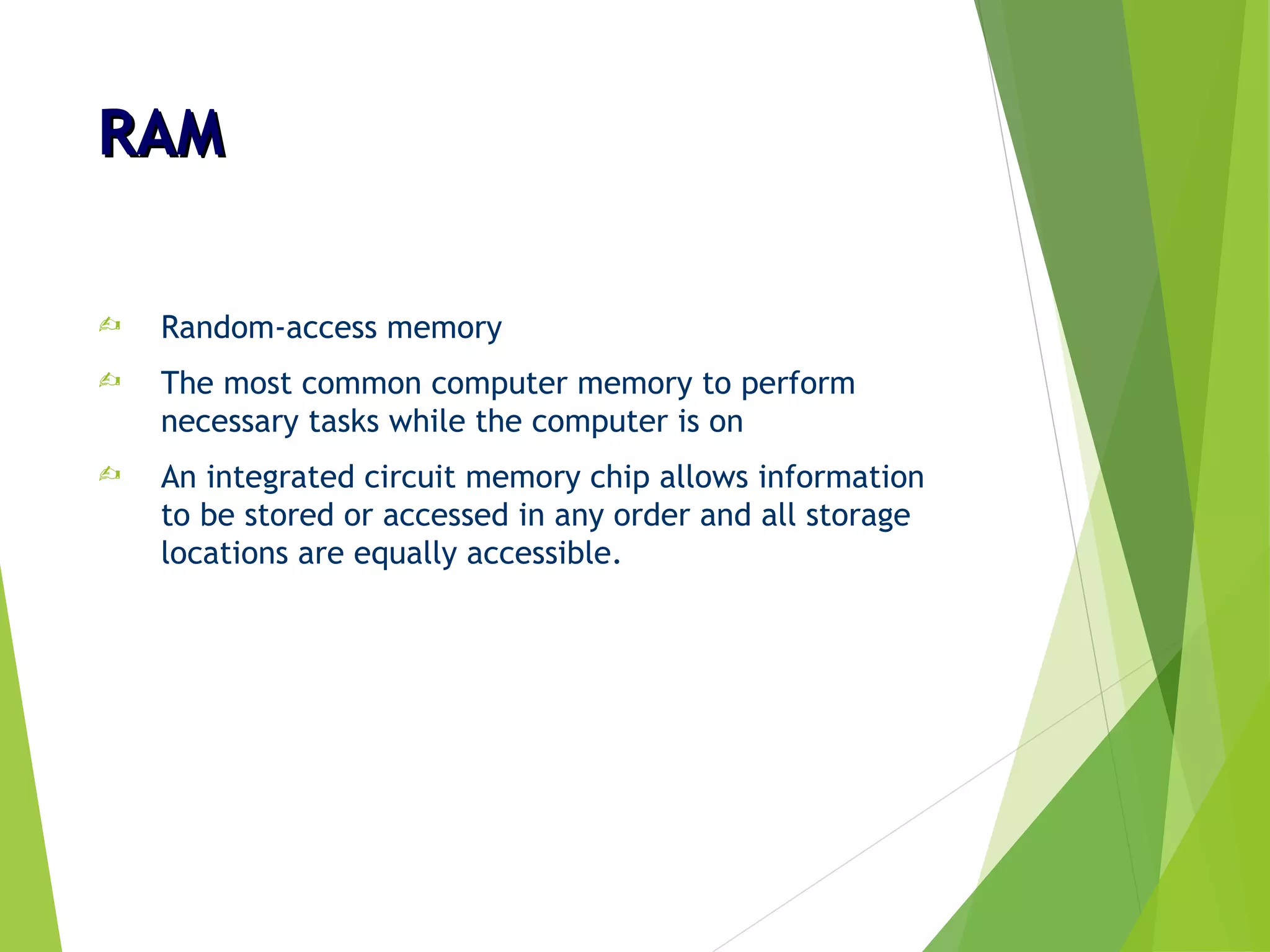 RAM

Random-access memory

The most common computer memory to perform necessary tasks while the computer is on

An integrated circuit memory chip allows information to be stored or accessed in any order and all storage locations are equally accessible.